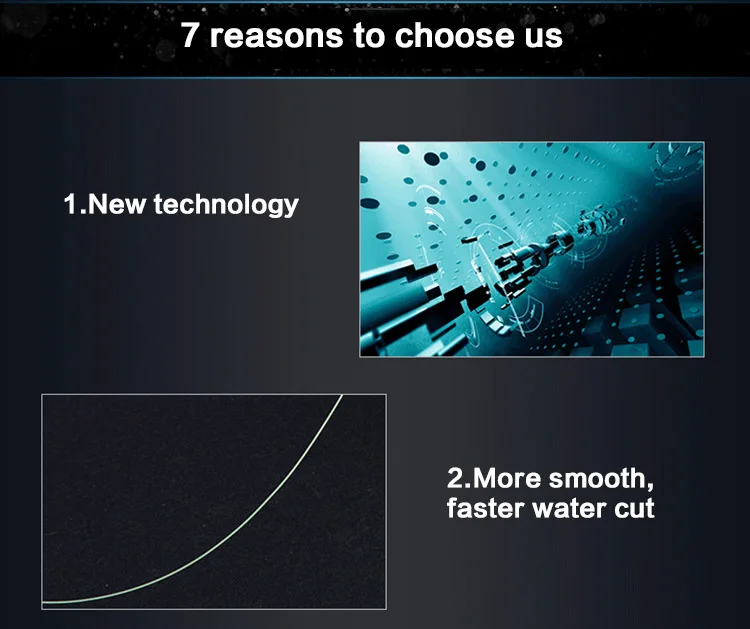 7 reasons to choose us

1.New technology

2.More smooth, faster water cut